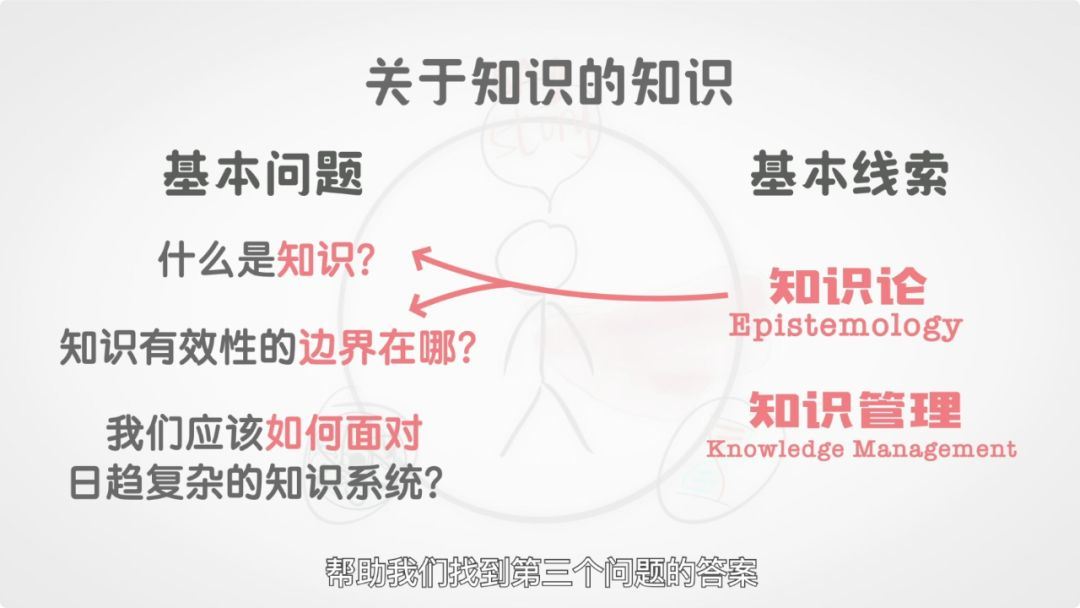 关于知识的知识

基本问题

什么是知识?

知识有效性的边界在哪?

我们应该如何面对日趋复杂的知识系统?

基本线索

知识论
Epistemology

知识管理
Knowledge Management

帮助我们找到第三个问题的答案